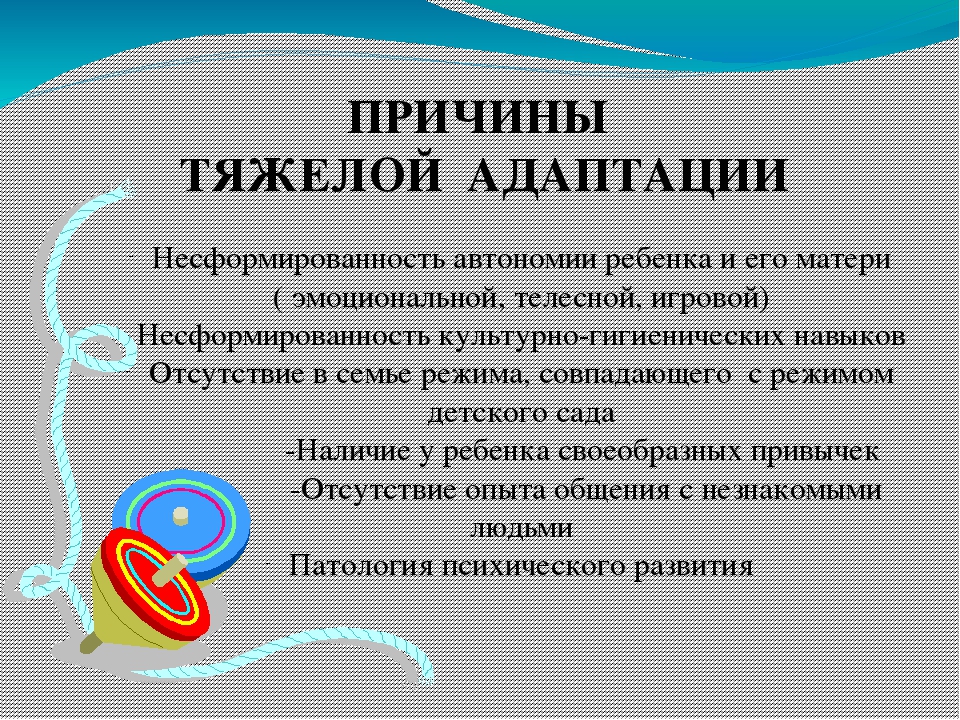 ПРИЧИНЫ
ТЯЖЕЛОЙ АДАПТАЦИИ

Несформированность автономии ребенка и его матери ( эмоциональной, телесной, игровой)
Несформированность культурно-гигиенических навыков
Отсутствие в семье режима, совпадающего с режимом детского сада
-Наличие у ребенка своеобразных привычек
-Отсутствие опыта общения с незнакомыми людьми
Патология психического развития